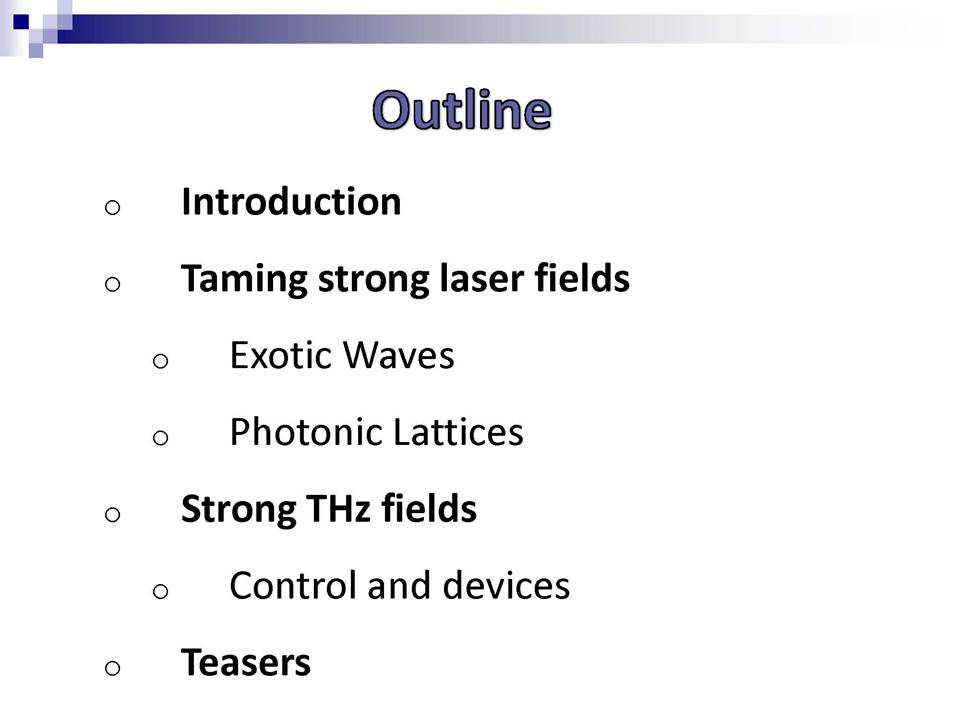 Outline

o Introduction

o Taming strong laser fields

o Exotic Waves

o Photonic Lattices

o Strong THz fields

o Control and devices

o Teasers